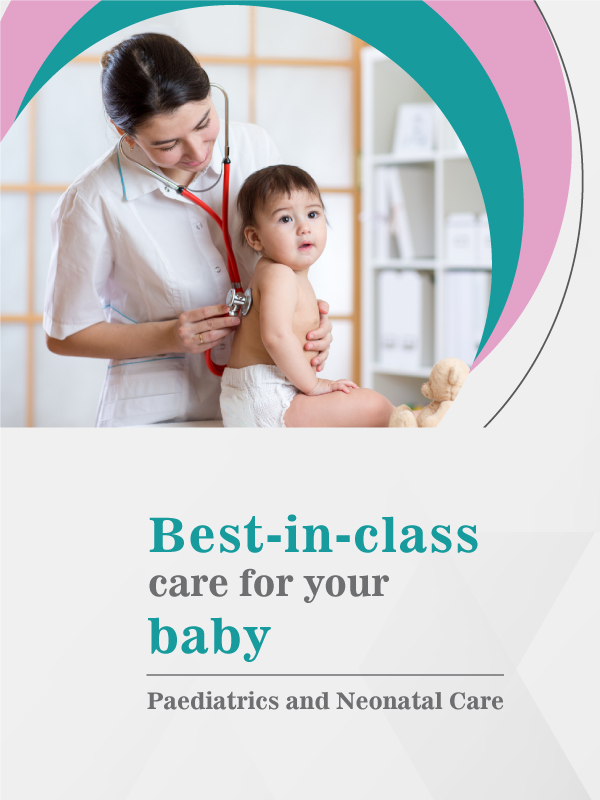 Best-in-class
care for your
baby

Paediatrics and Neonatal Care